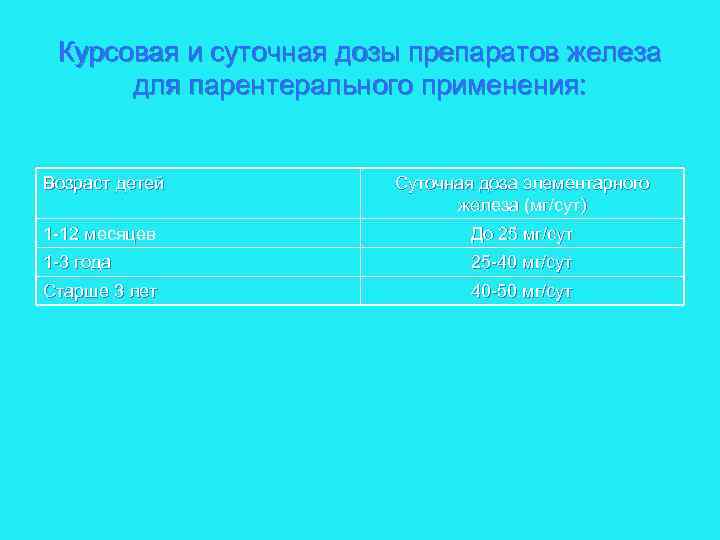 Курсовая и суточная дозы препаратов железа для парентерального применения:

| Возраст детей | Суточная доза элементарного железа (мг/сут) |
|---|---|
| 1-12 месяцев | До 25 мг/сут |
| 1-3 года | 25-40 мг/сут |
| Старше 3 лет | 40-50 мг/сут |